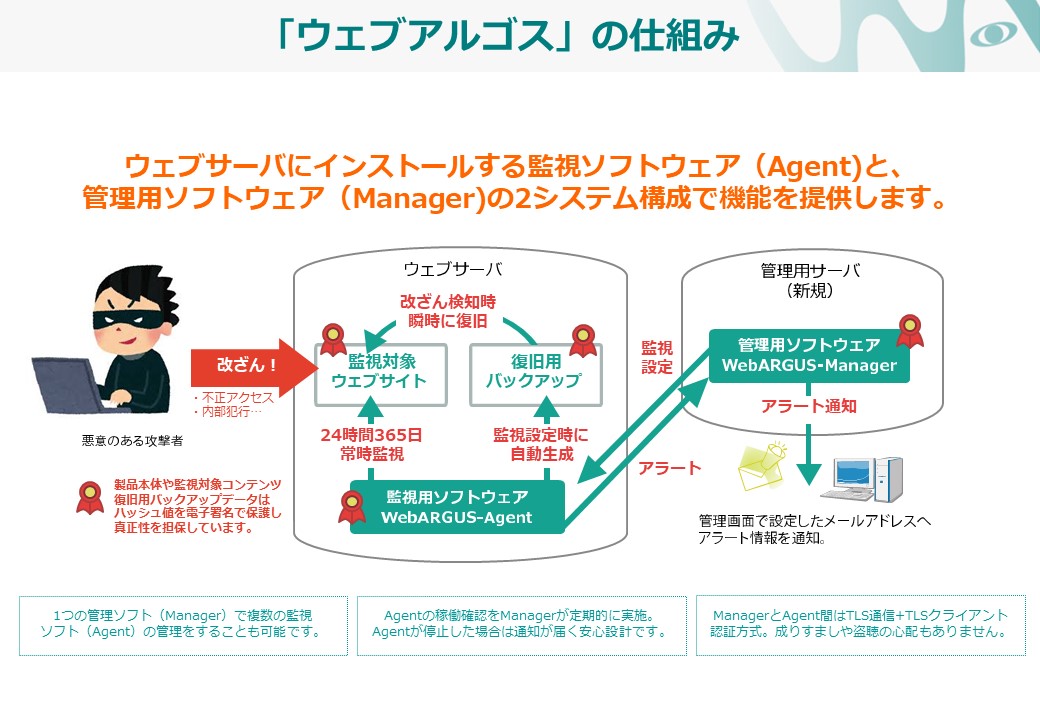 「ウェブアルゴス」の仕組み

ウェブサーバにインストールする監視ソフトウェア（Agent)と、管理用ソフトウェア（Manager)の2システム構成で機能を提供します。

悪意のある攻撃者

改ざん！
・不正アクセス
・内部犯行…

製品本体や監視対象コンテンツ復旧用バックアップデータはハッシュ値を電子署名で保護し真正性を担保しています。

ウェブサーバ

改ざん検知時
瞬時に復旧

監視対象
ウェブサイト

復旧用
バックアップ

24時間365日
常時監視

監視設定時に
自動生成

監視用ソフトウェア
WebARGUS-Agent

監視
設定

アラート

管理用サーバ
（新規）

管理用ソフトウェア
WebARGUS-Manager

アラート通知

管理画面で設定したメールアドレスへアラート情報を通知。

1つの管理ソフト（Manager）で複数の監視ソフト（Agent）の管理をすることも可能です。

Agentの稼働確認をManagerが定期的に実施。Agentが停止した場合は通知が届く安心設計です。

ManagerとAgent間はTLS通信+TLSクライアント認証方式。成りすましや盗聴の心配もありません。